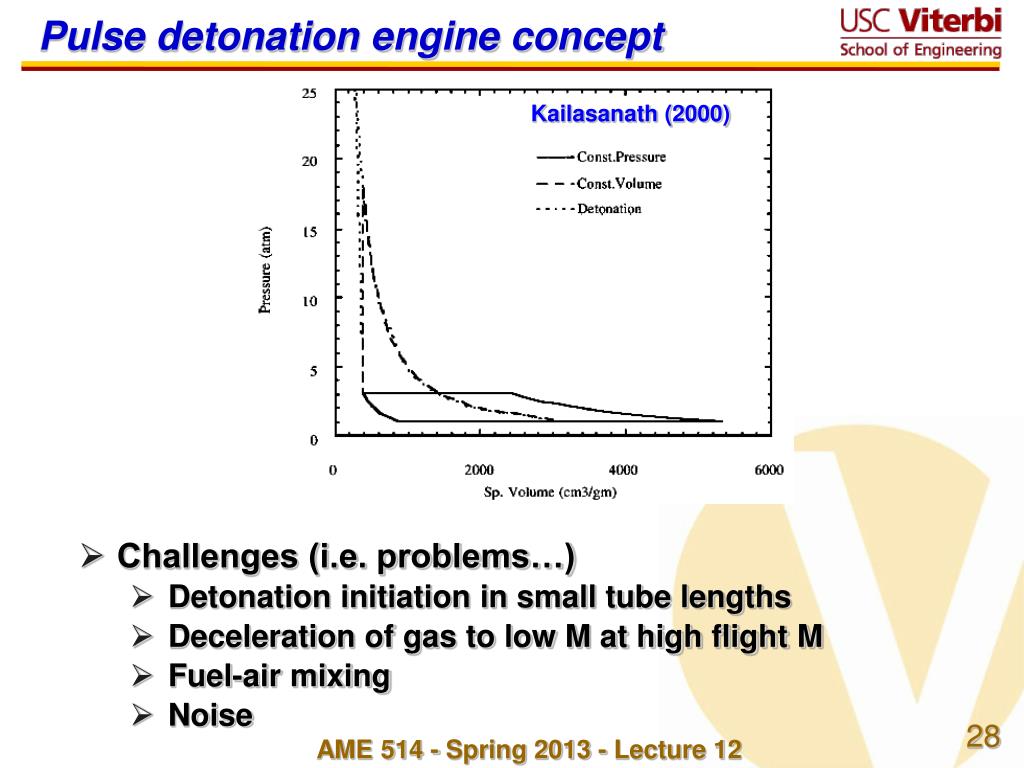 Pulse detonation engine concept

USC Viterbi
School of Engineering

Kailasanath (2000)

Const.Pressure
Const.Volume
Detonation

Pressure (atm)

25
20
15
10
5
0

0
2000
4000
6000

Sp. Volume (cm3/gm)

➢ Challenges (i.e. problems…)
➢ Detonation initiation in small tube lengths
➢ Deceleration of gas to low M at high flight M
➢ Fuel-air mixing
➢ Noise

AME 514 - Spring 2013 - Lecture 12

28